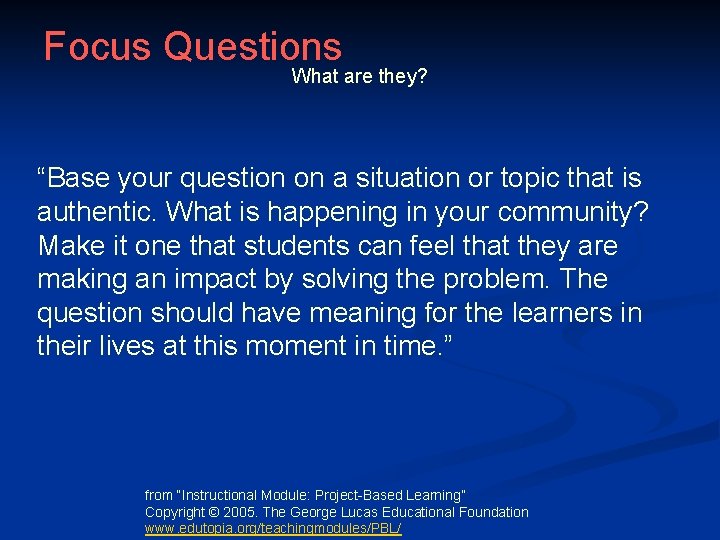 Focus Questions
What are they?

“Base your question on a situation or topic that is authentic. What is happening in your community? Make it one that students can feel that they are making an impact by solving the problem. The question should have meaning for the learners in their lives at this moment in time.”

from "Instructional Module: Project-Based Learning"
Copyright © 2005. The George Lucas Educational Foundation
www.edutopia.org/teachingmodules/PBL/